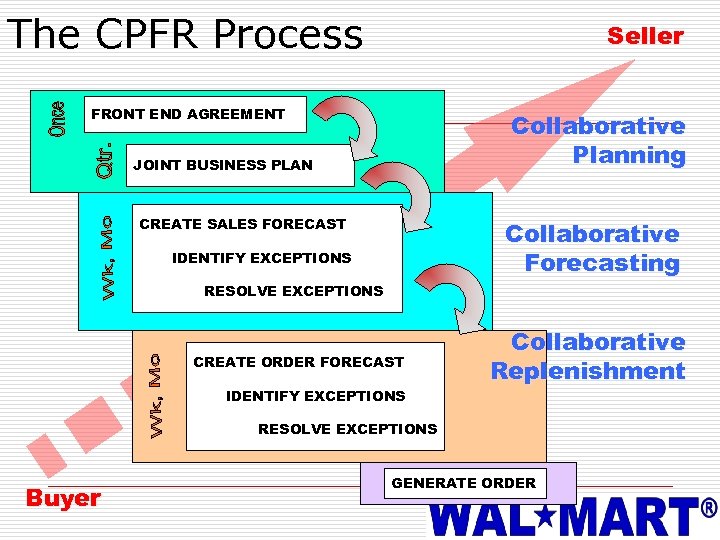 The CPFR Process

Seller

Once
FRONT END AGREEMENT

Qtr.
JOINT BUSINESS PLAN

Collaborative Planning

Wk, Mo
CREATE SALES FORECAST
IDENTIFY EXCEPTIONS
RESOLVE EXCEPTIONS

Collaborative Forecasting

Wk, Mo
CREATE ORDER FORECAST
IDENTIFY EXCEPTIONS
RESOLVE EXCEPTIONS

Collaborative Replenishment

GENERATE ORDER

Buyer

WAL★MART®